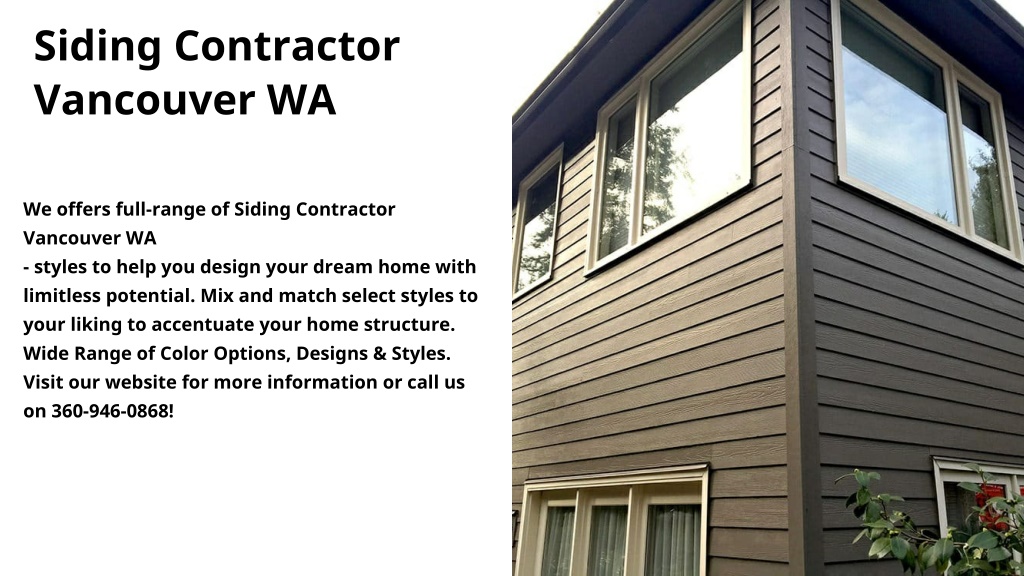 Siding Contractor Vancouver WA

We offers full-range of Siding Contractor Vancouver WA
- styles to help you design your dream home with limitless potential. Mix and match select styles to your liking to accentuate your home structure. Wide Range of Color Options, Designs & Styles. Visit our website for more information or call us on 360-946-0868!